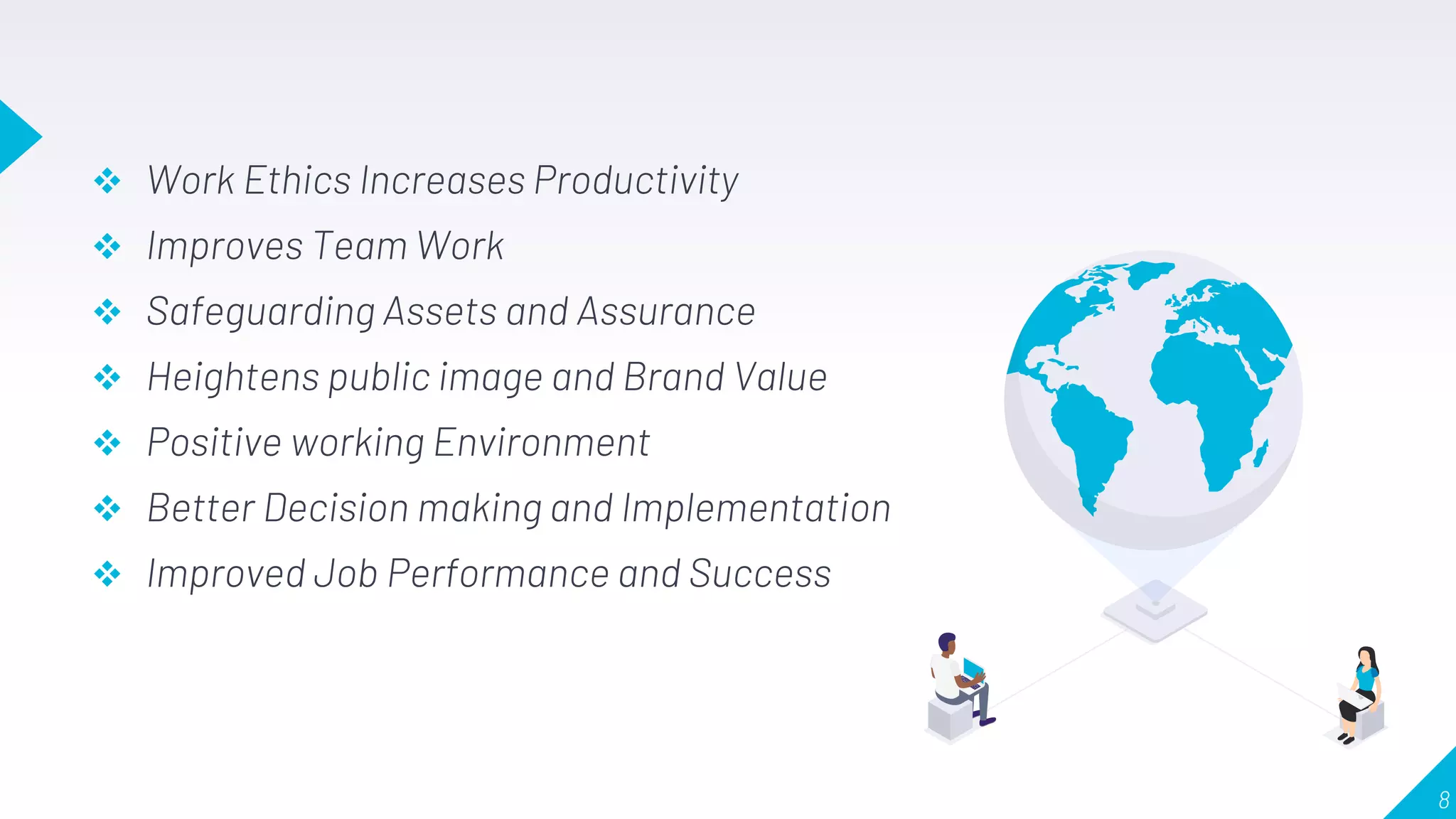 ❖ Work Ethics Increases Productivity
❖ Improves Team Work
❖ Safeguarding Assets and Assurance
❖ Heightens public image and Brand Value
❖ Positive working Environment
❖ Better Decision making and Implementation
❖ Improved Job Performance and Success

8